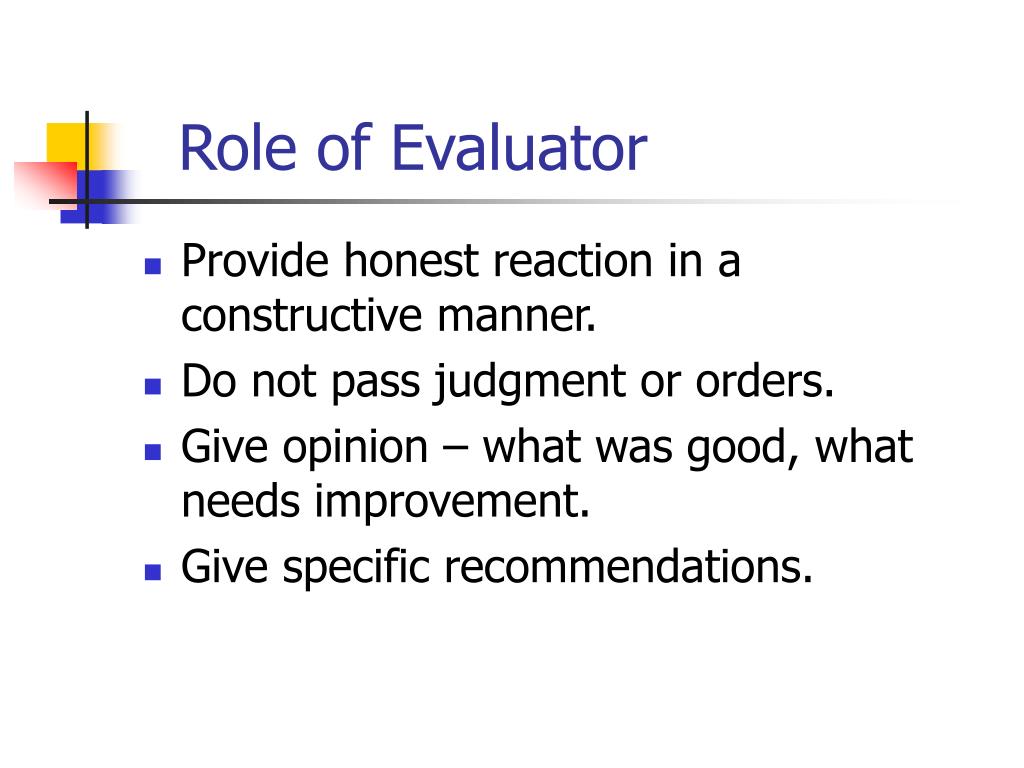 Role of Evaluator

- Provide honest reaction in a constructive manner.
- Do not pass judgment or orders.
- Give opinion – what was good, what needs improvement.
- Give specific recommendations.